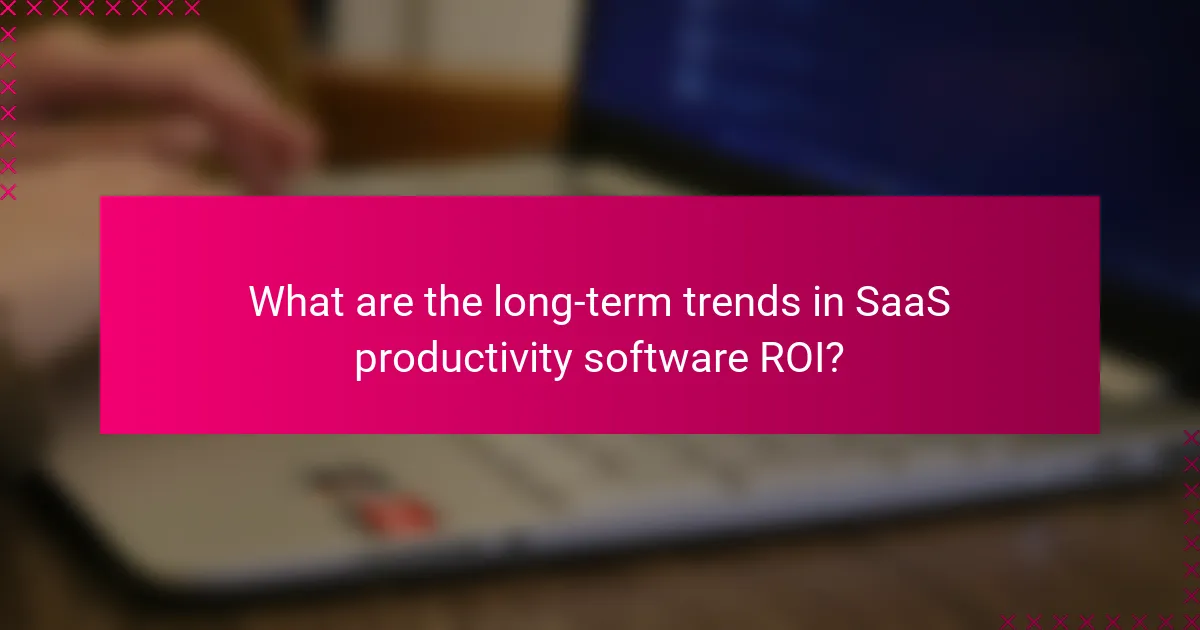 What are the long-term trends in SaaS productivity software ROI?